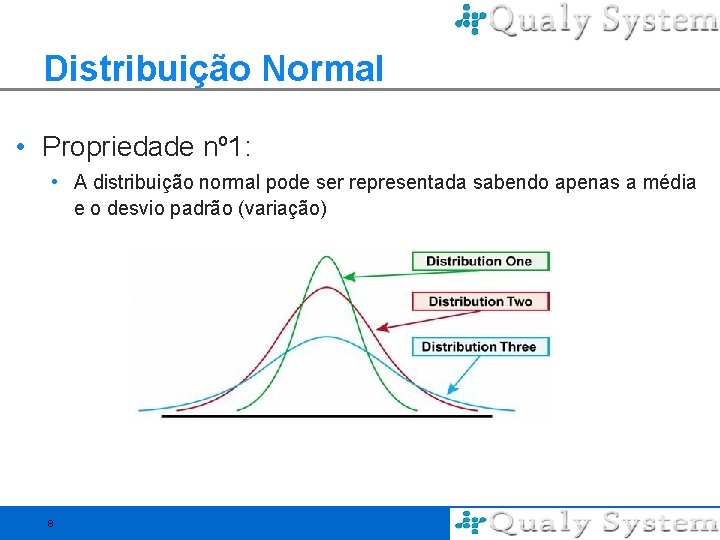 Qualy System

Distribuição Normal

• Propriedade nº1:

• A distribuição normal pode ser representada sabendo apenas a média e o desvio padrão (variação)

Distribution One

Distribution Two

Distribution Three

8

Qualy System